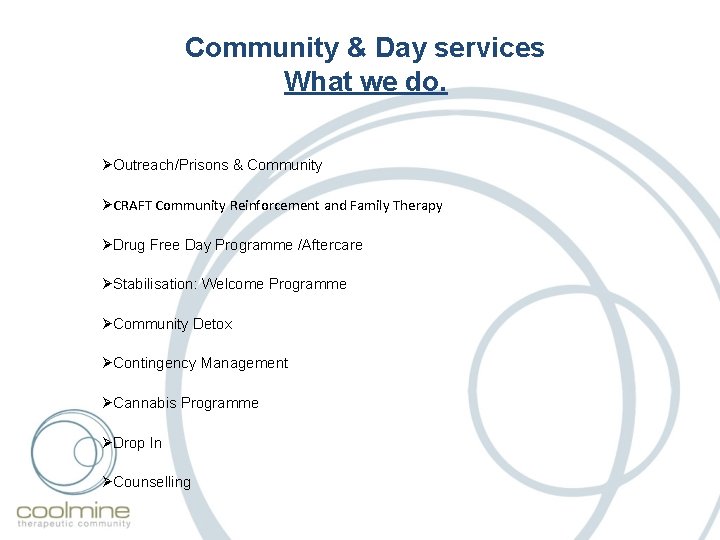 Community & Day services
What we do.

➢Outreach/Prisons & Community

➢CRAFT Community Reinforcement and Family Therapy

➢Drug Free Day Programme /Aftercare

➢Stabilisation: Welcome Programme

➢Community Detox

➢Contingency Management

➢Cannabis Programme

➢Drop In

➢Counselling

coolmine
therapeutic community